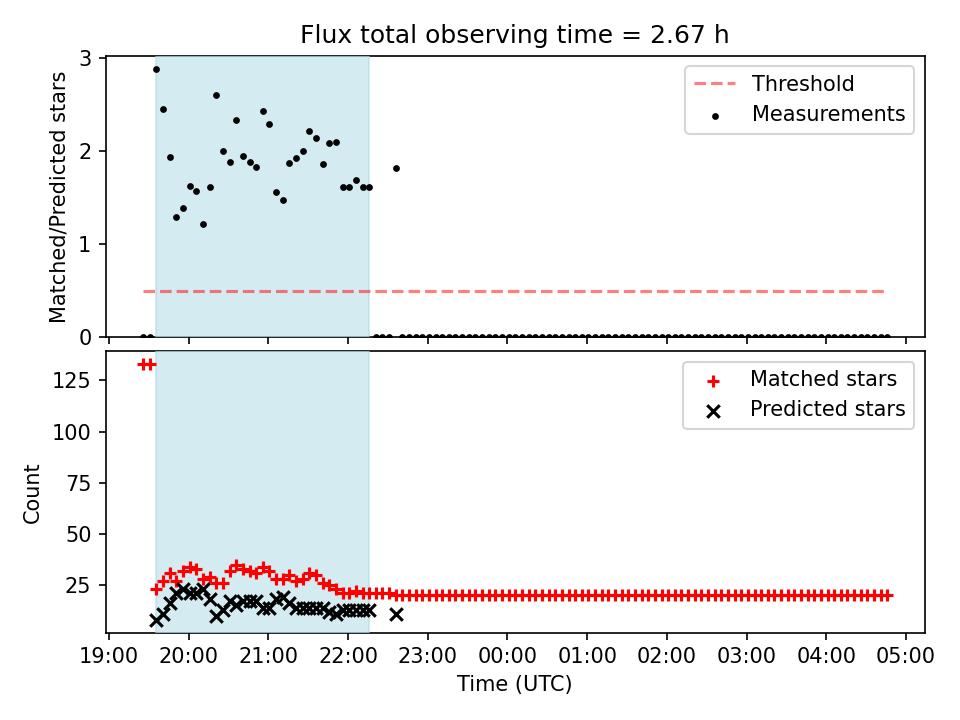 Flux total observing time = 2.67 h

Matched/Predicted stars

3
2
1
0

Threshold
Measurements

Count

125
100
75
50
25

Matched stars
Predicted stars

19:00 20:00 21:00 22:00 23:00 00:00 01:00 02:00 03:00 04:00 05:00

Time (UTC)